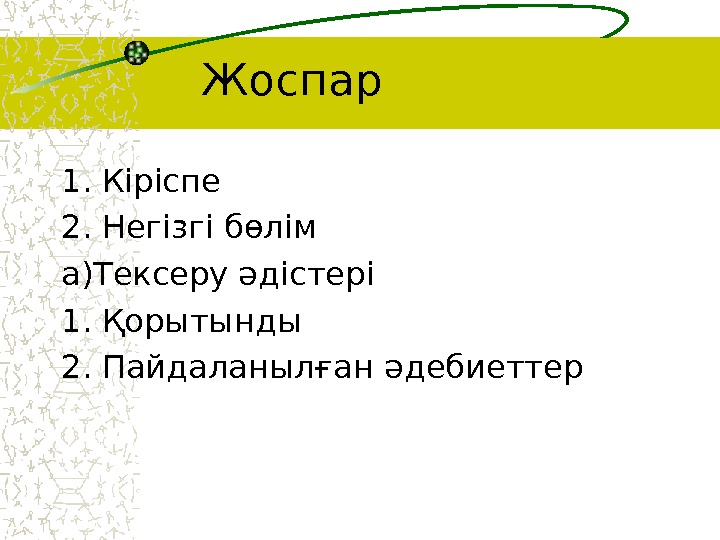 Жоспар

1. Кіріспе
2. Негізгі бөлім
а)Тексеру әдістері
1. Қорытынды
2. Пайдаланылған әдебиеттер